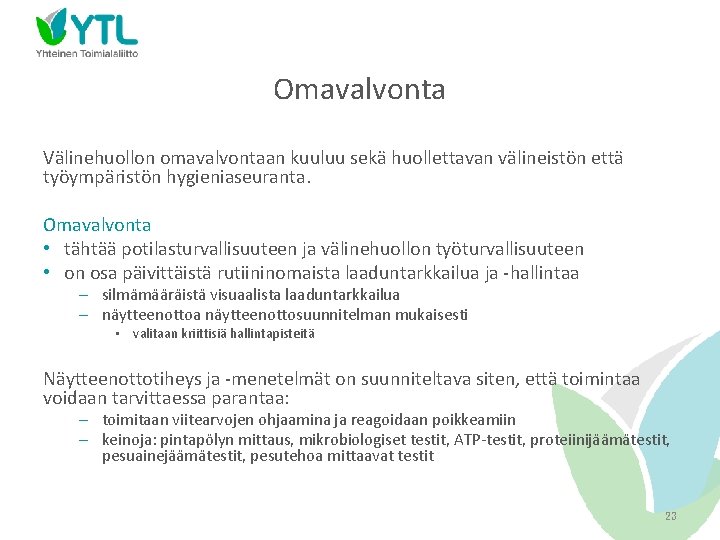 YTL
Yhteinen Toimialaliitto

Omavalvonta

Välinehuollon omavalvontaan kuuluu sekä huollettavan välineistön että työympäristön hygieniaseuranta.

Omavalvonta
• tähtää potilasturvallisuuteen ja välinehuollon työturvallisuuteen
• on osa päivittäistä rutiininomaista laaduntarkkailua ja -hallintaa
– silmämääräistä visuaalista laaduntarkkailua
– näytteenottoa näytteenottosuunnitelman mukaisesti
• valitaan kriittisiä hallintapisteitä

Näytteenottotiheys ja -menetelmät on suunniteltava siten, että toimintaa voidaan tarvittaessa parantaa:
– toimitaan viitearvojen ohjaamina ja reagoidaan poikkeamiin
– keinoja: pintapölyn mittaus, mikrobiologiset testit, ATP-testit, proteiinijäämätestit, pesuainejäämätestit, pesutehoa mittaavat testit

23